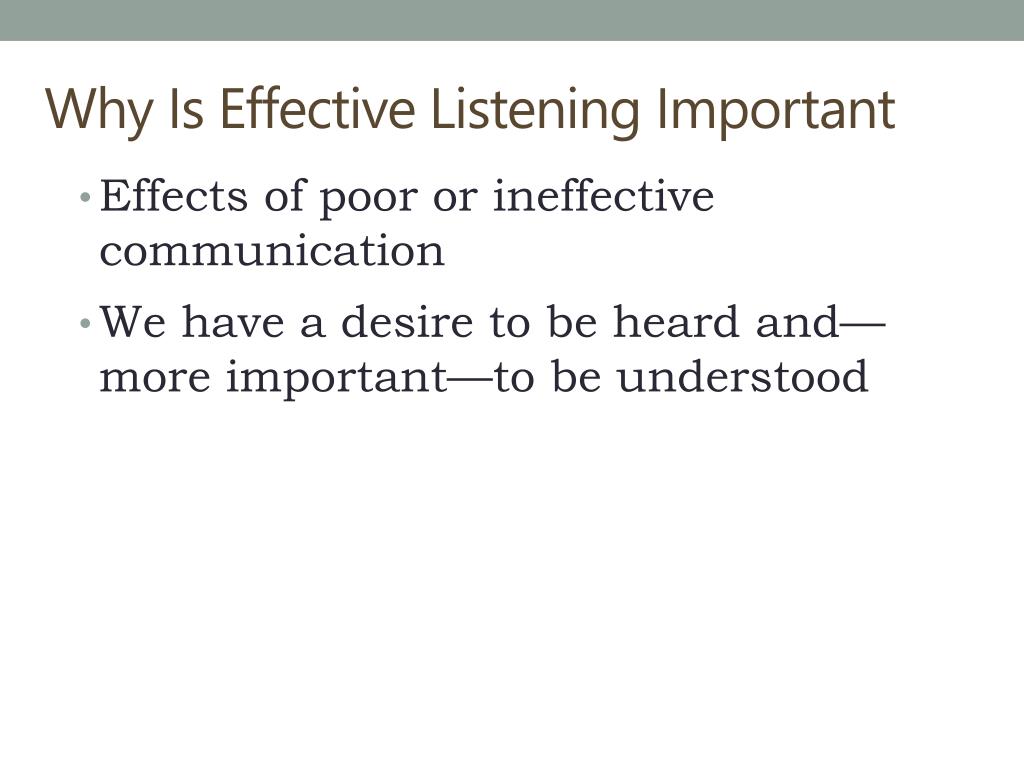 Why Is Effective Listening Important

• Effects of poor or ineffective communication

• We have a desire to be heard and—more important—to be understood